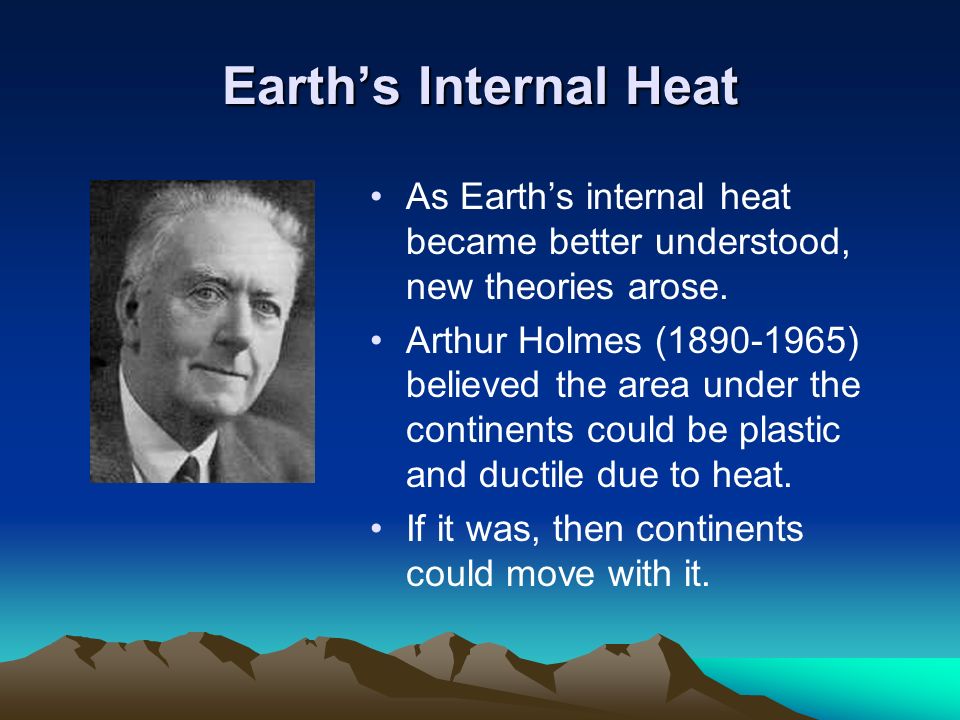 Earth’s Internal Heat

• As Earth’s internal heat became better understood, new theories arose.

• Arthur Holmes (1890-1965) believed the area under the continents could be plastic and ductile due to heat.

• If it was, then continents could move with it.